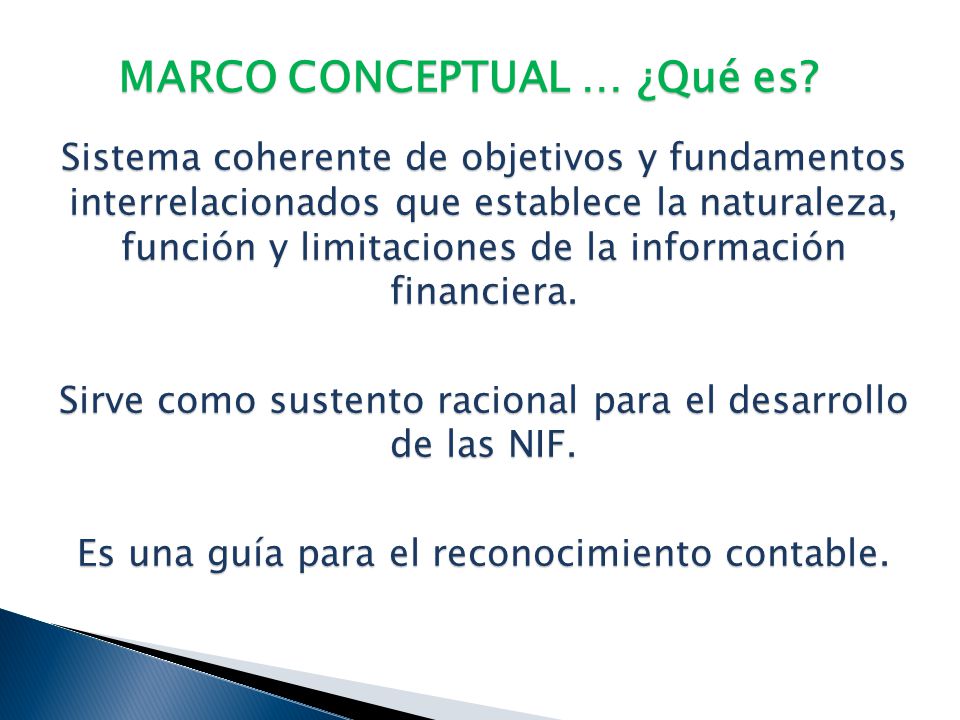 MARCO CONCEPTUAL … ¿Qué es?

Sistema coherente de objetivos y fundamentos interrelacionados que establece la naturaleza, función y limitaciones de la información financiera.

Sirve como sustento racional para el desarrollo de las NIF.

Es una guía para el reconocimiento contable.